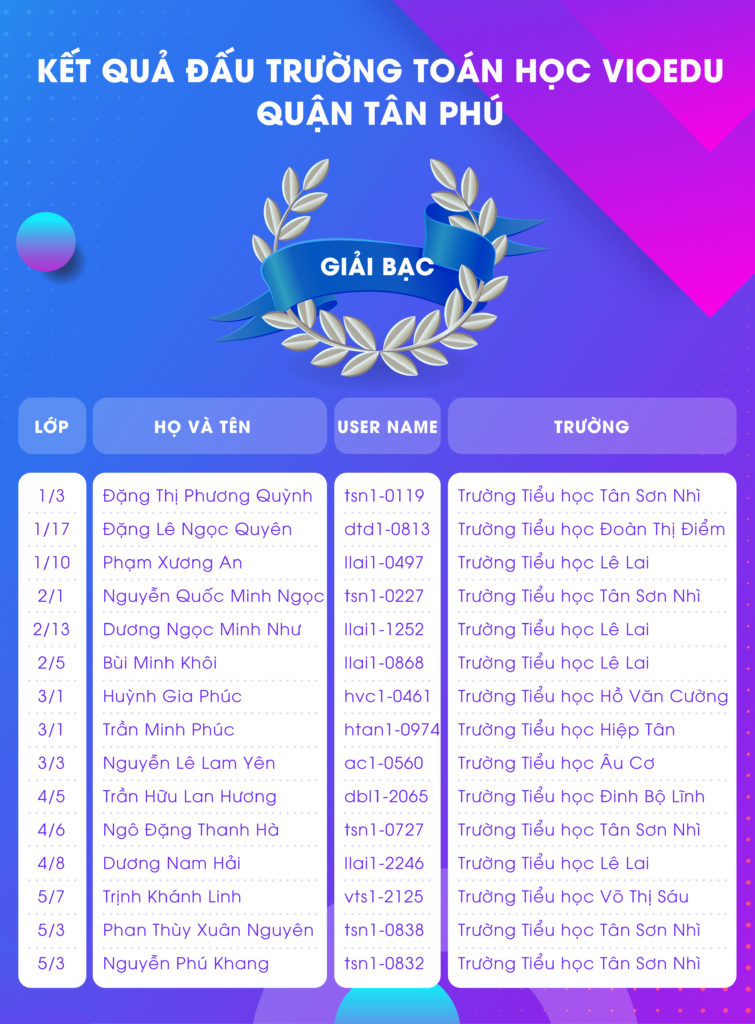 KẾT QUẢ ĐẤU TRƯỜNG TOÁN HỌC VIOEDU
QUẬN TÂN PHÚ

GIẢI BẠC

| LỚP | HỌ VÀ TÊN | USER NAME | TRƯỜNG |
|---|---|---|---|
| 1/3 | Đặng Thị Phương Quỳnh | tsn1-0119 | Trường Tiểu học Tân Sơn Nhì |
| 1/17 | Đặng Lê Ngọc Quyên | dtd1-0813 | Trường Tiểu học Đoàn Thị Điểm |
| 1/10 | Phạm Xương An | llai1-0497 | Trường Tiểu học Lê Lai |
| 2/1 | Nguyễn Quốc Minh Ngọc | tsn1-0227 | Trường Tiểu học Tân Sơn Nhì |
| 2/13 | Dương Ngọc Minh Như | llai1-1252 | Trường Tiểu học Lê Lai |
| 2/5 | Bùi Minh Khôi | llai1-0868 | Trường Tiểu học Lê Lai |
| 3/1 | Huỳnh Gia Phúc | hvc1-0461 | Trường Tiểu học Hồ Văn Cường |
| 3/1 | Trần Minh Phúc | htan1-0974 | Trường Tiểu học Hiệp Tân |
| 3/3 | Nguyễn Lê Lam Yên | ac1-0560 | Trường Tiểu học Âu Cơ |
| 4/5 | Trần Hữu Lan Hương | dbl1-2065 | Trường Tiểu học Đinh Bộ Lĩnh |
| 4/6 | Ngô Đặng Thanh Hà | tsn1-0727 | Trường Tiểu học Tân Sơn Nhì |
| 4/8 | Dương Nam Hải | llai1-2246 | Trường Tiểu học Lê Lai |
| 5/7 | Trịnh Khánh Linh | vts1-2125 | Trường Tiểu học Võ Thị Sáu |
| 5/3 | Phan Thùy Xuân Nguyên | tsn1-0838 | Trường Tiểu học Tân Sơn Nhì |
| 5/3 | Nguyễn Phú Khang | tsn1-0832 | Trường Tiểu học Tân Sơn Nhì |